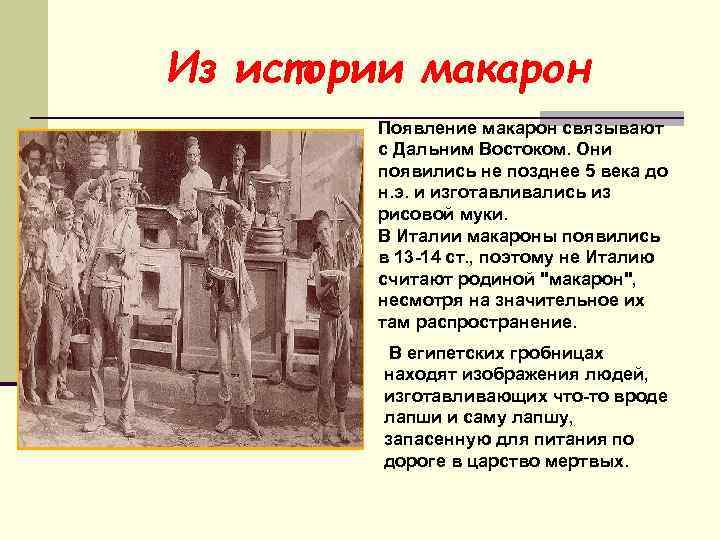 Из истории макарон

Появление макарон связывают с Дальним Востоком. Они появились не позднее 5 века до н.э. и изготавливались из рисовой муки.
В Италии макароны появились в 13-14 ст., поэтому не Италию считают родиной "макарон", несмотря на значительное их там распространение.

В египетских гробницах находят изображения людей, изготавливающих что-то вроде лапши и саму лапшу, запасенную для питания по дороге в царство мертвых.